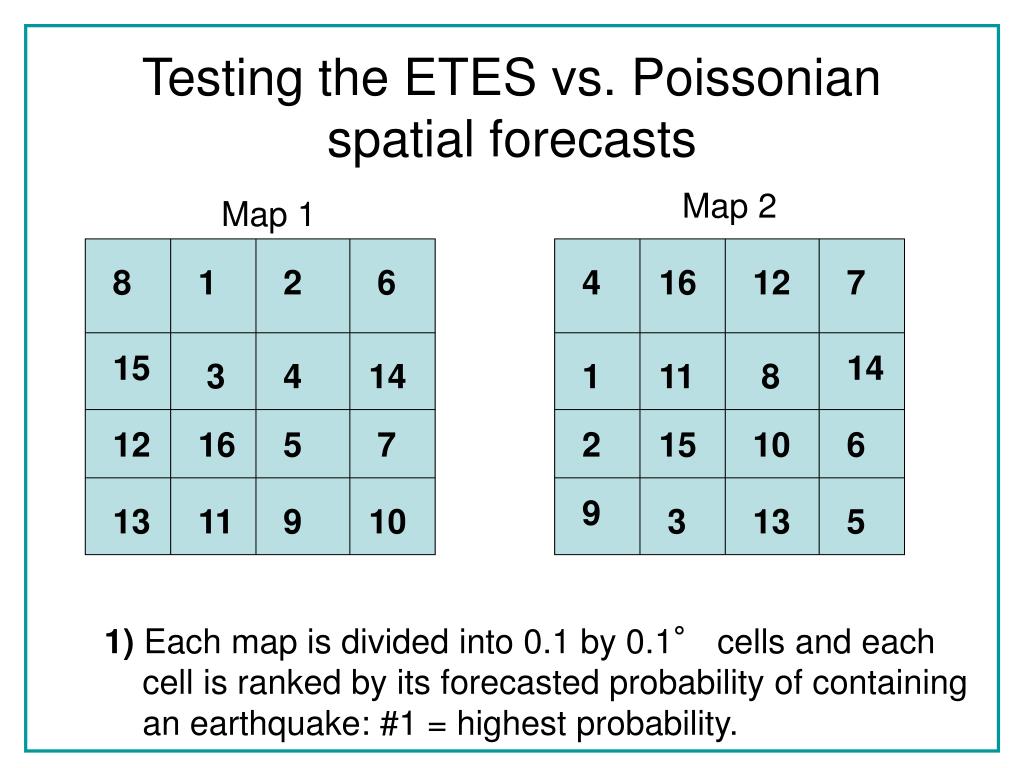 Testing the ETES vs. Poissonian spatial forecasts

Map 1

| 8 | 1 | 2 | 6 |
|---|---|---|---|
| 15 | 3 | 4 | 14 |
| 12 | 16 | 5 | 7 |
| 13 | 11 | 9 | 10 |

Map 2

| 4 | 16 | 12 | 7 |
|---|---|---|---|
| 1 | 11 | 8 | 14 |
| 2 | 15 | 10 | 6 |
| 9 | 3 | 13 | 5 |

**1)** Each map is divided into 0.1 by 0.1° cells and each cell is ranked by its forecasted probability of containing an earthquake: #1 = highest probability.